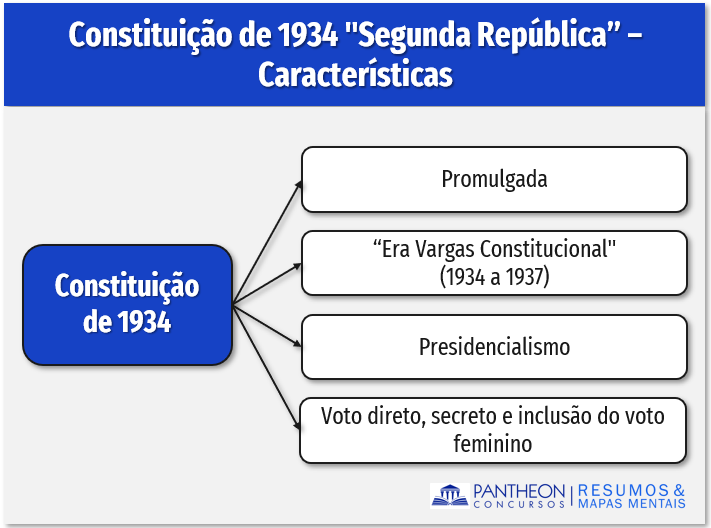 Constituição de 1934 "Segunda República" – Características

Constituição de 1934

Promulgada

“Era Vargas Constitucional"
(1934 a 1937)

Presidencialismo

Voto direto, secreto e inclusão do voto feminino

PANTHEON CONCURSOS | RESUMOS & MAPAS MENTAIS